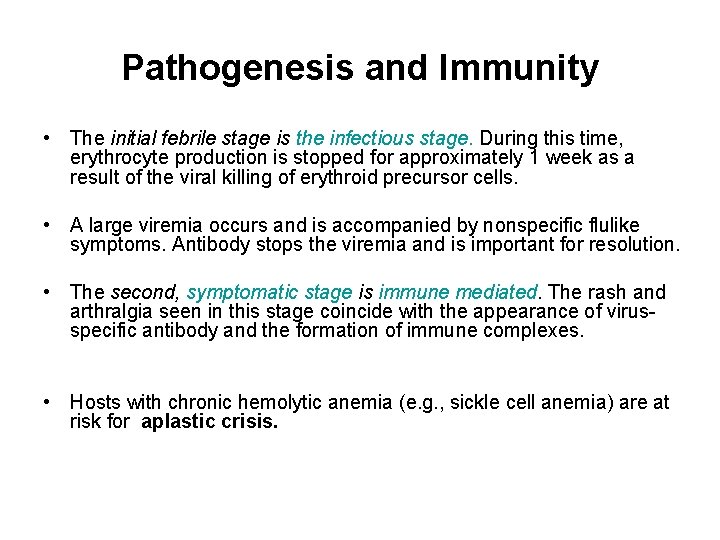 Pathogenesis and Immunity

• The initial febrile stage is the infectious stage. During this time, erythrocyte production is stopped for approximately 1 week as a result of the viral killing of erythroid precursor cells.

• A large viremia occurs and is accompanied by nonspecific flulike symptoms. Antibody stops the viremia and is important for resolution.

• The second, symptomatic stage is immune mediated. The rash and arthralgia seen in this stage coincide with the appearance of virus-specific antibody and the formation of immune complexes.

• Hosts with chronic hemolytic anemia (e.g., sickle cell anemia) are at risk for aplastic crisis.